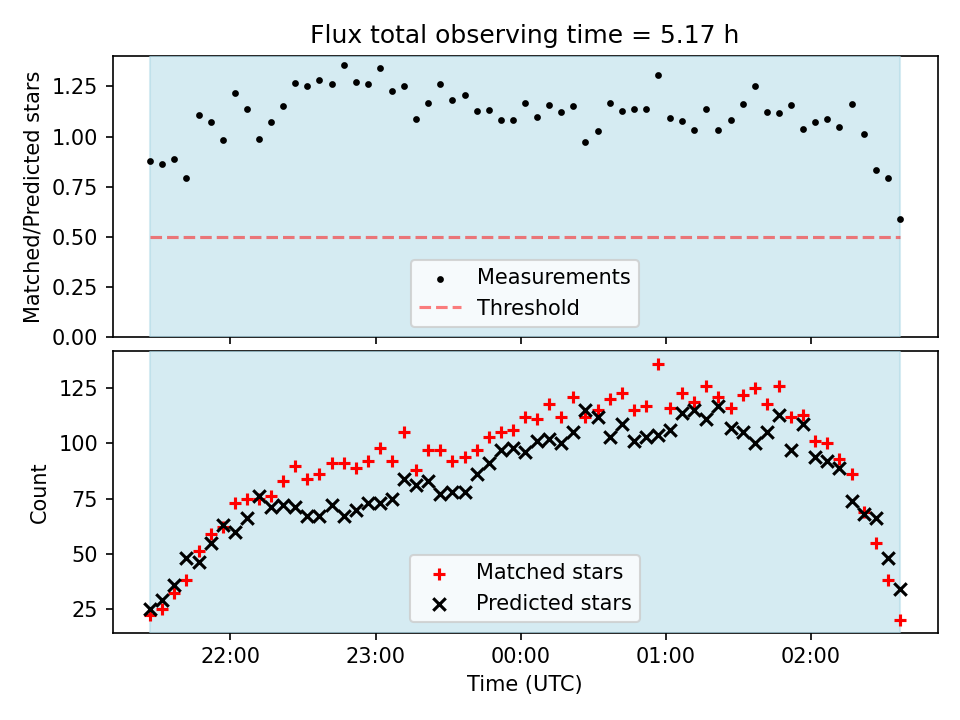 Flux total observing time = 5.17 h

Matched/Predicted stars

1.25
1.00
0.75
0.50
0.25
0.00

Measurements
Threshold

Count

125
100
75
50
25

Matched stars
Predicted stars

22:00
23:00
00:00
01:00
02:00

Time (UTC)